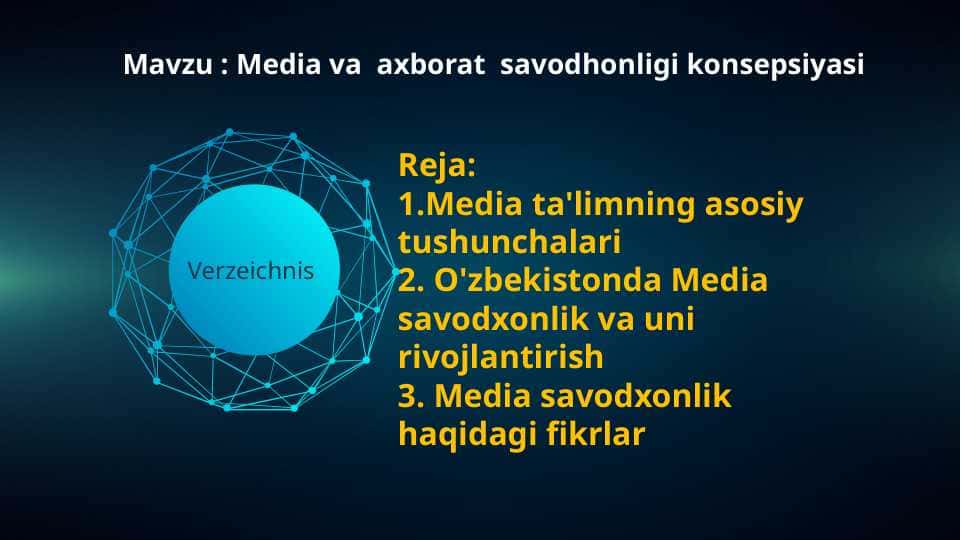 Mavzu : Media va axborat savodhonligi konsepsiyasi

Verzeichnis

Reja:
1.Media ta'limning asosiy tushunchalari
2. O'zbekistonda Media savodxonlik va uni rivojlantirish
3. Media savodxonlik haqidagi fikrlar